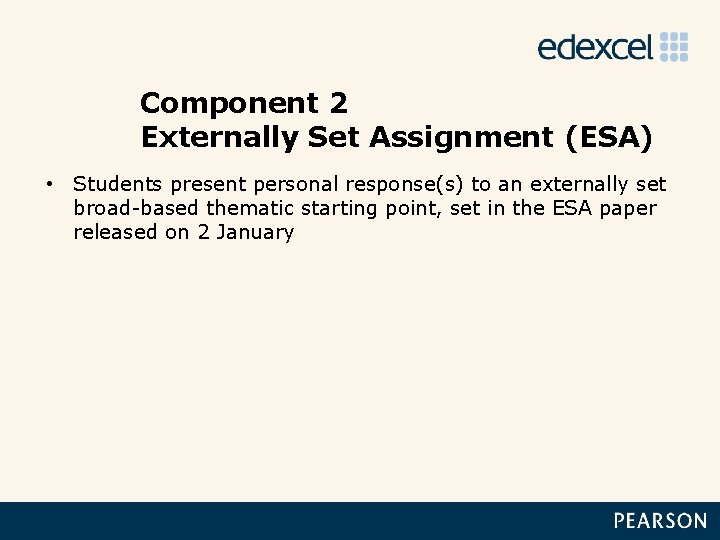 edexcel

Component 2
Externally Set Assignment (ESA)

• Students present personal response(s) to an externally set broad-based thematic starting point, set in the ESA paper released on 2 January

PEARSON